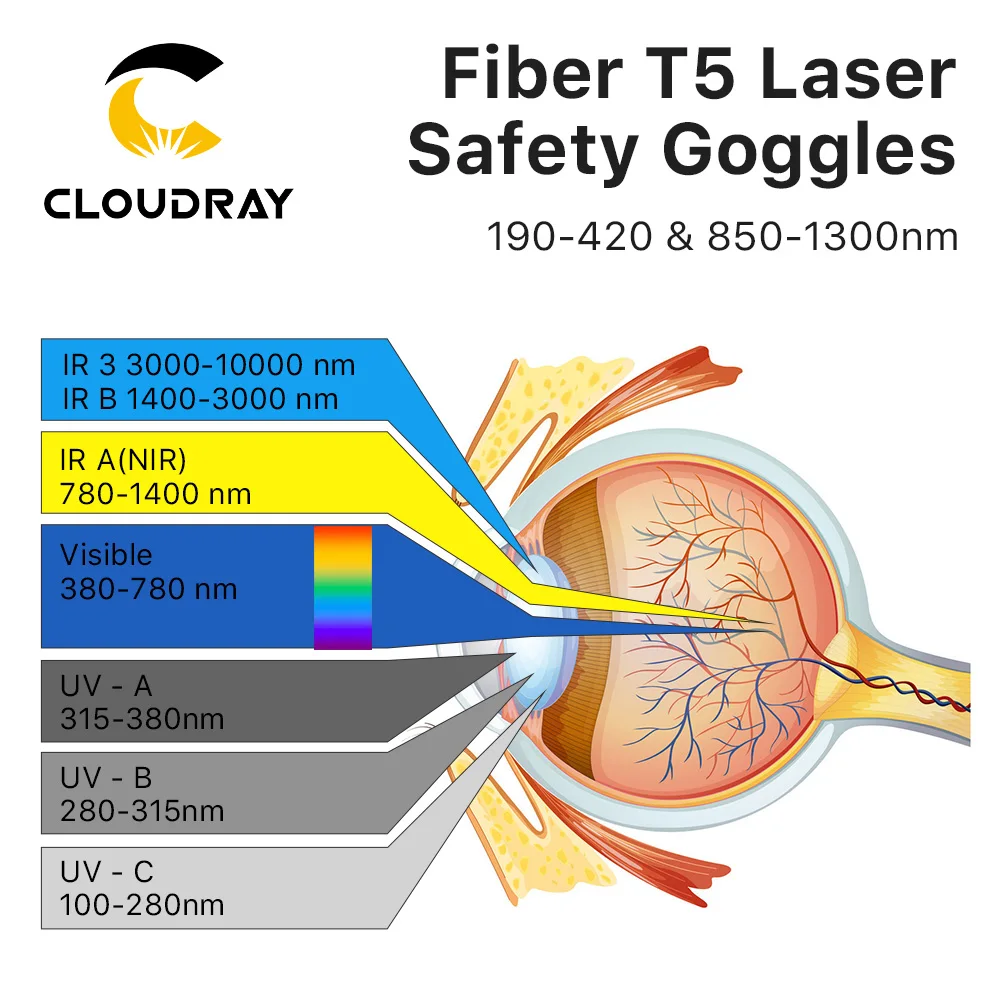 CLOUDRAY

Fiber T5 Laser Safety Goggles

190-420 & 850-1300nm

IR 3 3000-10000 nm
IR B 1400-3000 nm

IR A(NIR)
780-1400 nm

Visible
380-780 nm

UV - A
315-380nm

UV - B
280-315nm

UV - C
100-280nm